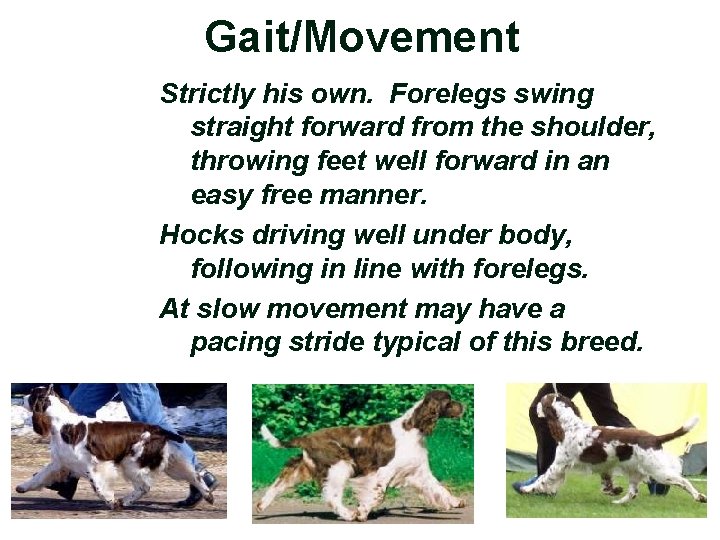 Gait/Movement

Strictly his own. Forelegs swing straight forward from the shoulder, throwing feet well forward in an easy free manner.

Hocks driving well under body, following in line with forelegs.

At slow movement may have a pacing stride typical of this breed.